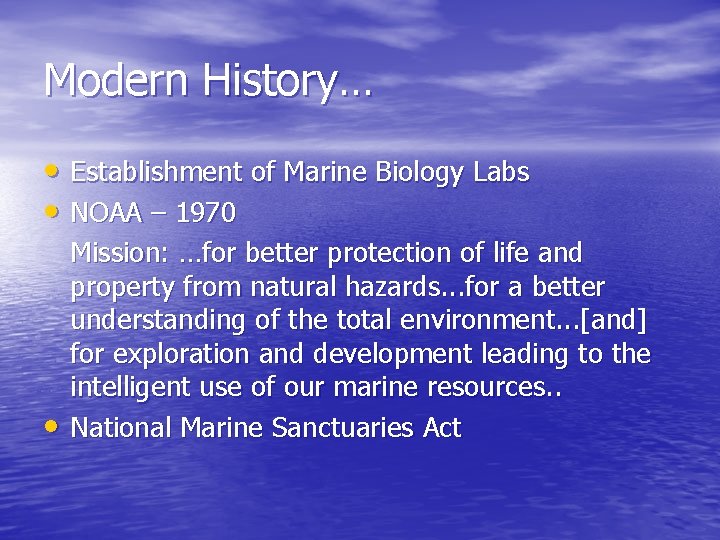 Modern History…

• Establishment of Marine Biology Labs
• NOAA – 1970

Mission: …for better protection of life and property from natural hazards…for a better understanding of the total environment…[and] for exploration and development leading to the intelligent use of our marine resources..

• National Marine Sanctuaries Act